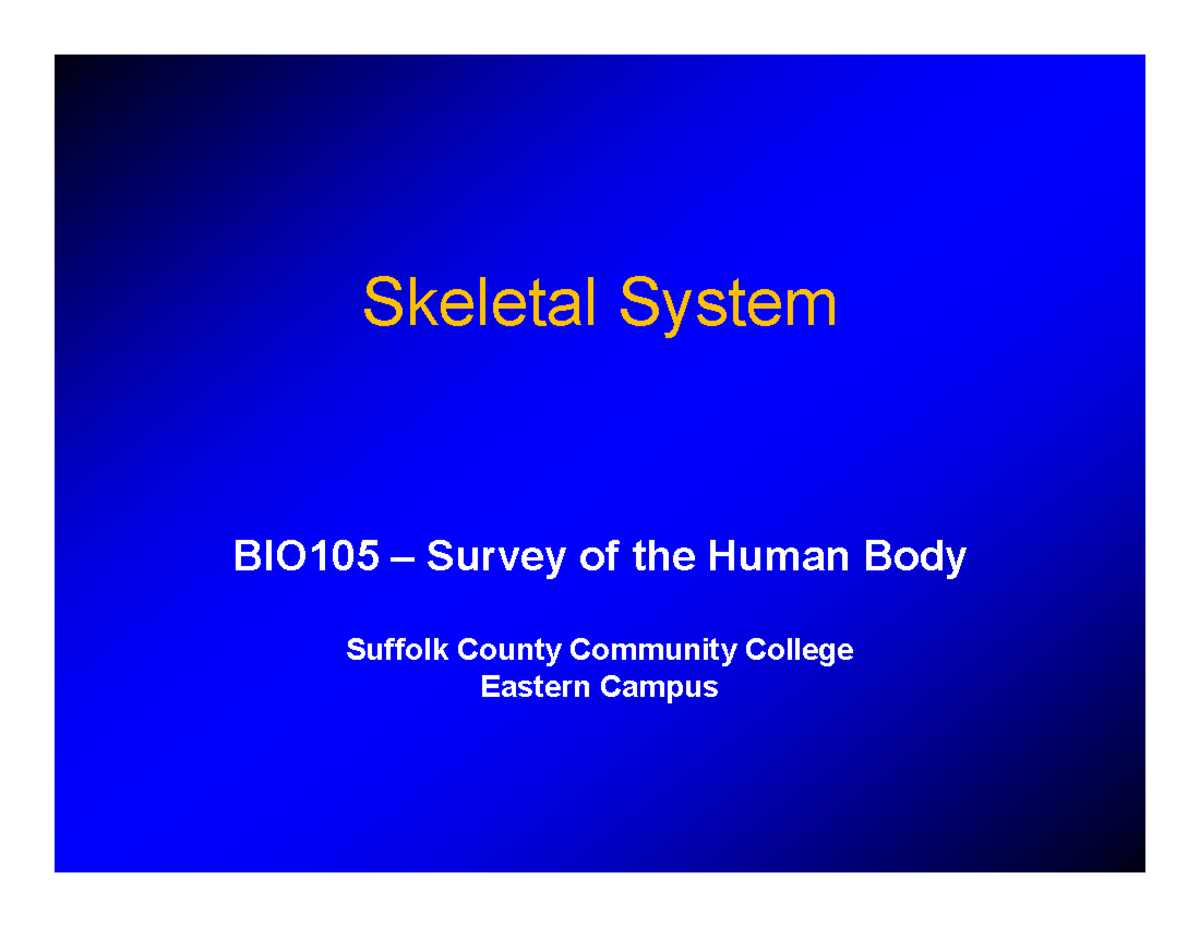 Skeletal System

BIO105 – Survey of the Human Body

Suffolk County Community College
Eastern Campus